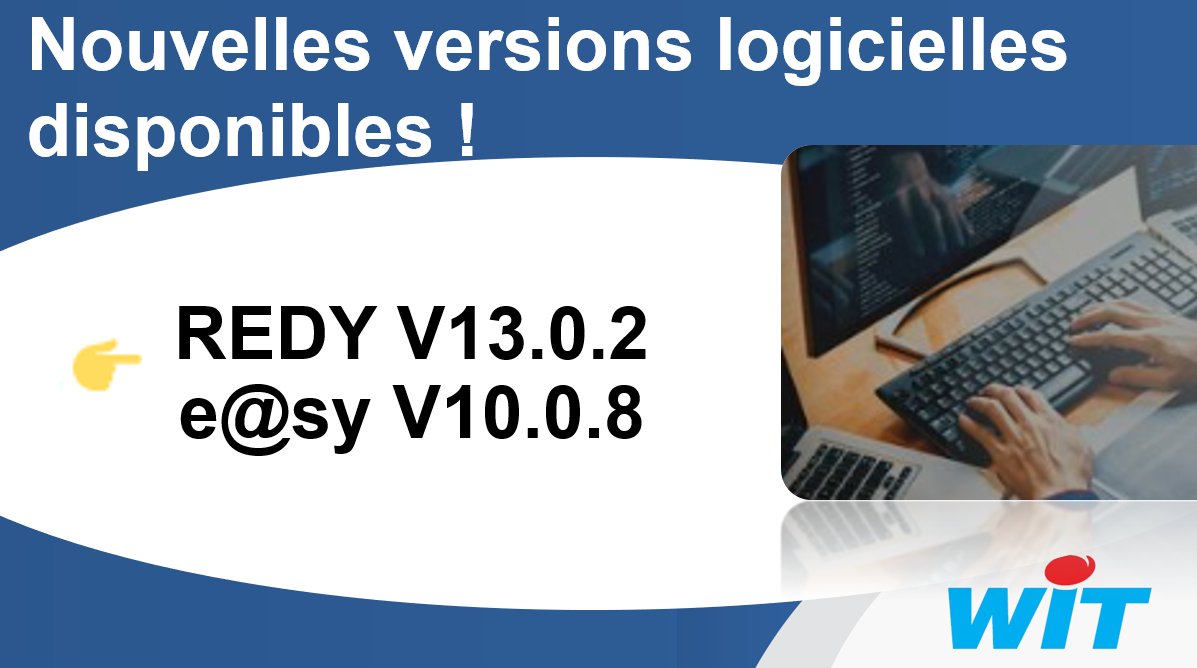 Nouvelles versions logicielles disponibles !

REDY V13.0.2
e@sy V10.0.8

WIT